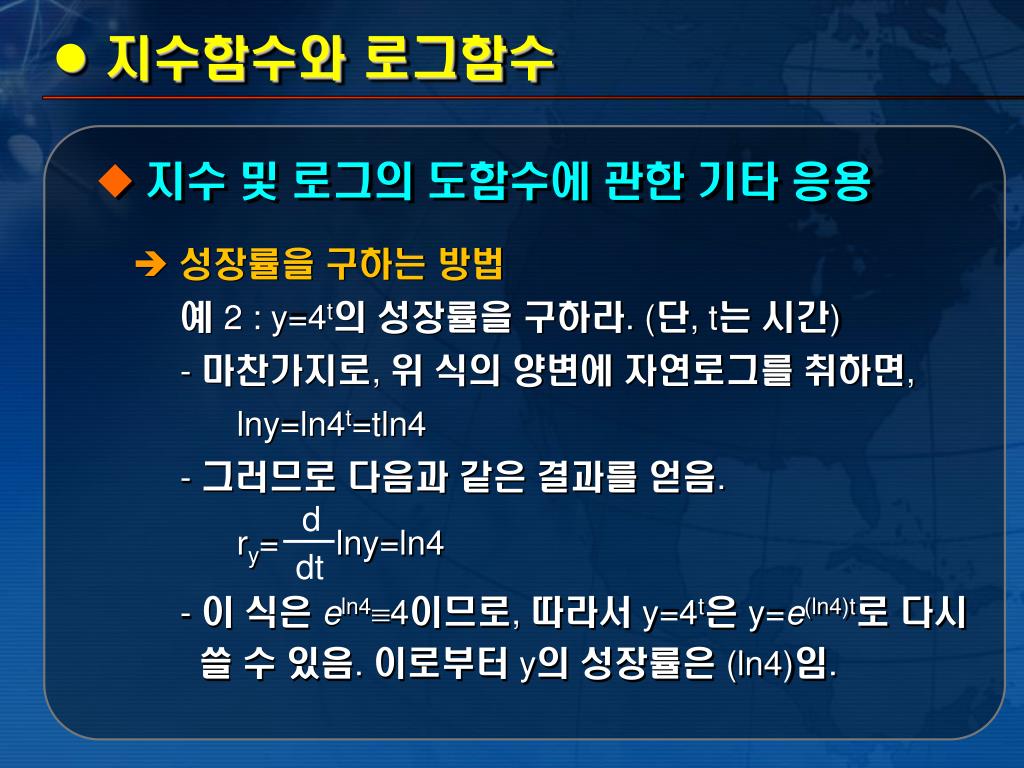 ● 지수함수와 로그함수

◆ 지수 및 로그의 도함수에 관한 기타 응용

➔ 성장률을 구하는 방법
예 2 : $y=4^t$의 성장률을 구하라. (단, t는 시간)
- 마찬가지로, 위 식의 양변에 자연로그를 취하면,
$\ln y=\ln 4^t=t\ln 4$
- 그러므로 다음과 같은 결과를 얻음.
$r_y=\frac{d}{dt}\ln y=\ln 4$
- 이 식은 $e^{\ln 4}\equiv 4$이므로, 따라서 $y=4^t$은 $y=e^{(\ln 4)t}$로 다시 쓸 수 있음. 이로부터 y의 성장률은 (ln4)임.